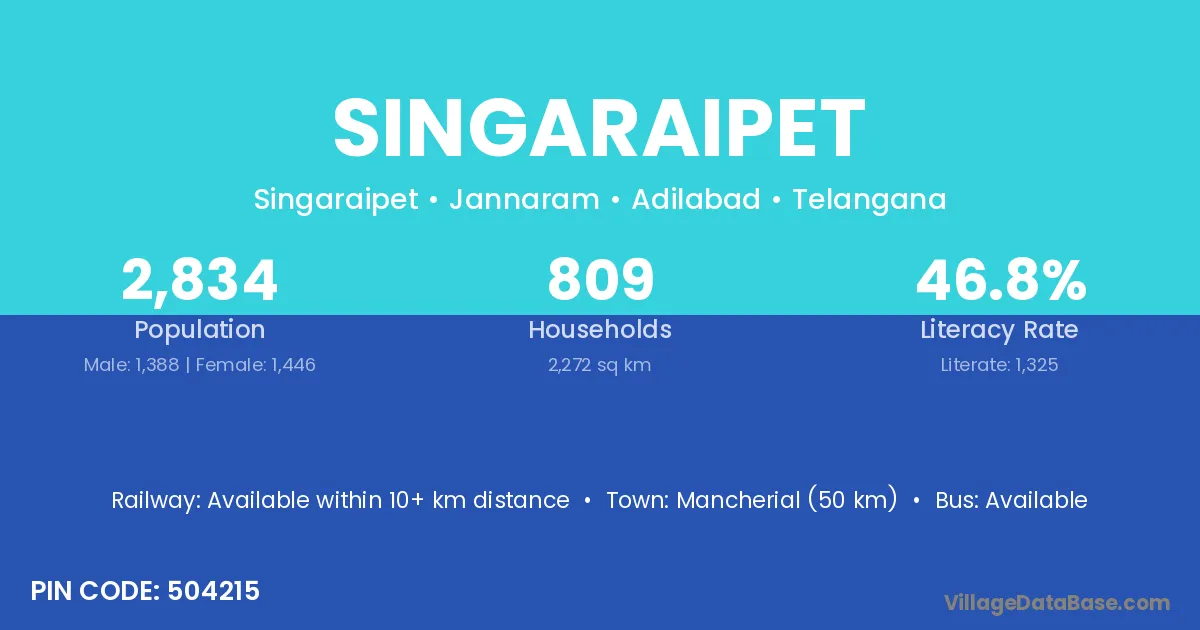 SINGARAIPET

Singaraipet • Jannaram • Adilabad • Telangana

2,834
Population
Male: 1,388 | Female: 1,446

809
Households
2,272 sq km

46.8%
Literacy Rate
Literate: 1,325

Railway: Available within 10+ km distance • Town: Mancherial (50 km) • Bus: Available

PIN CODE: 504215

VillageDataBase.com